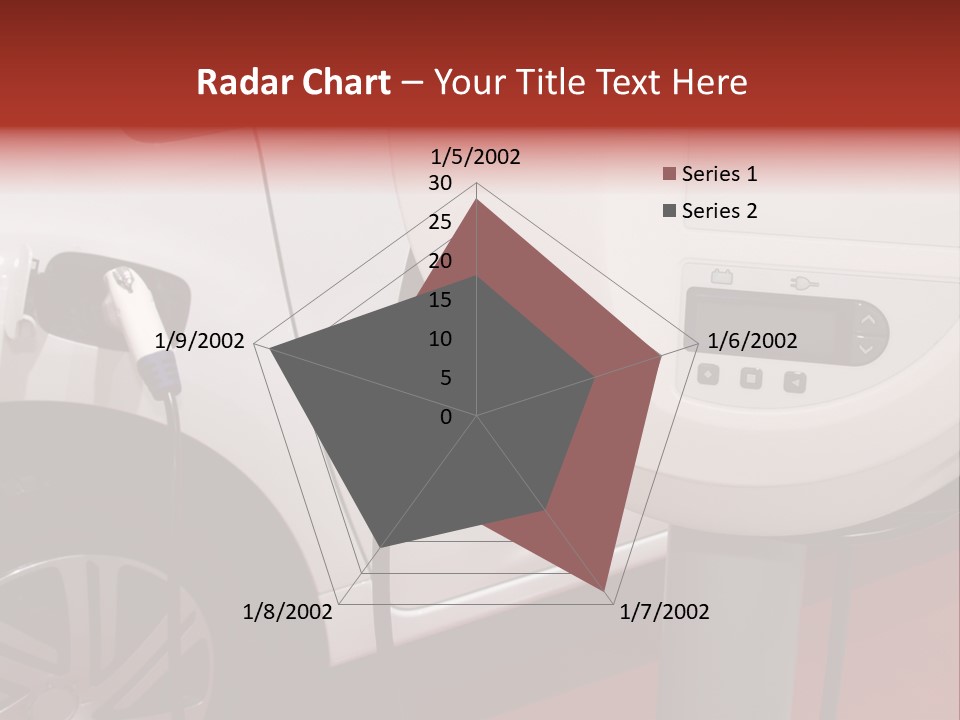 Radar Chart – Your Title Text Here

1/5/2002
30
25
20
15
10
5
0
1/6/2002
1/7/2002
1/8/2002
1/9/2002

Series 1
Series 2